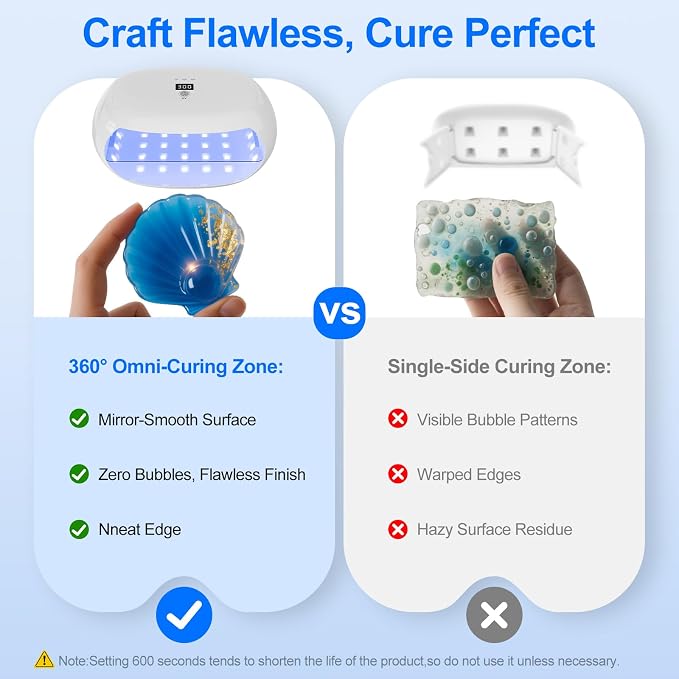 Craft Flawless, Cure Perfect

300

VS

360° Omni-Curing Zone:

Mirror-Smooth Surface

Zero Bubbles, Flawless Finish

Nneat Edge

Single-Side Curing Zone:

Visible Bubble Patterns

Warped Edges

Hazy Surface Residue

Note:Setting 600 seconds tends to shorten the life of the product,so do not use it unless necessary.